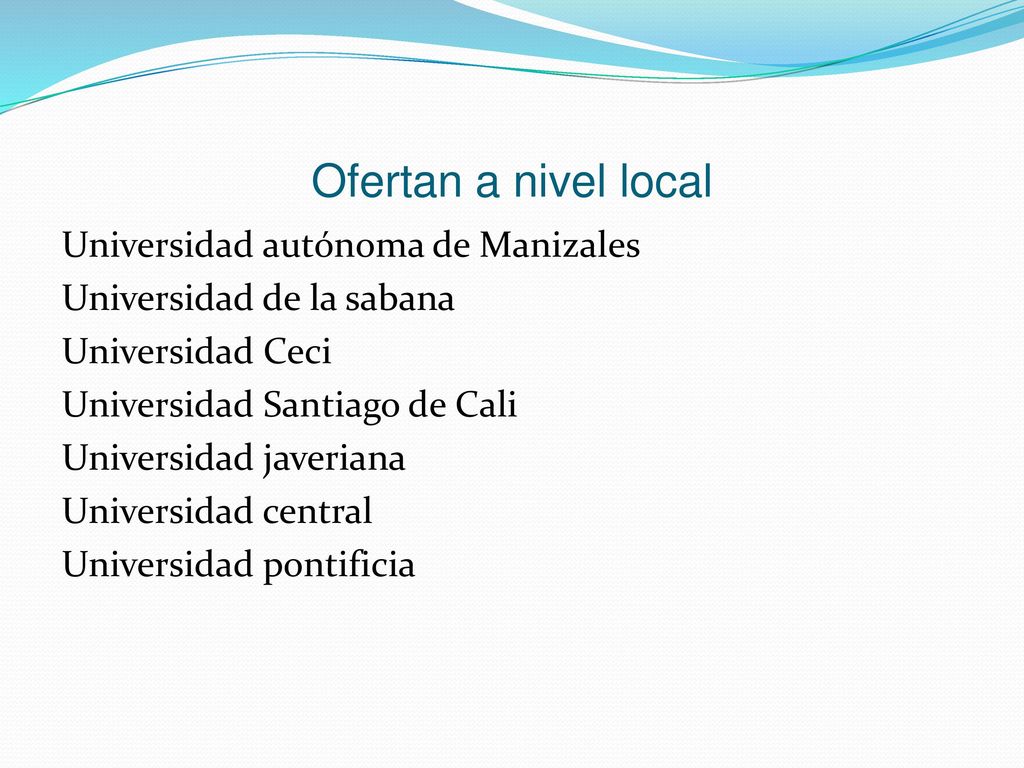 Ofertan a nivel local

Universidad autónoma de Manizales
Universidad de la sabana
Universidad Ceci
Universidad Santiago de Cali
Universidad javeriana
Universidad central
Universidad pontificia